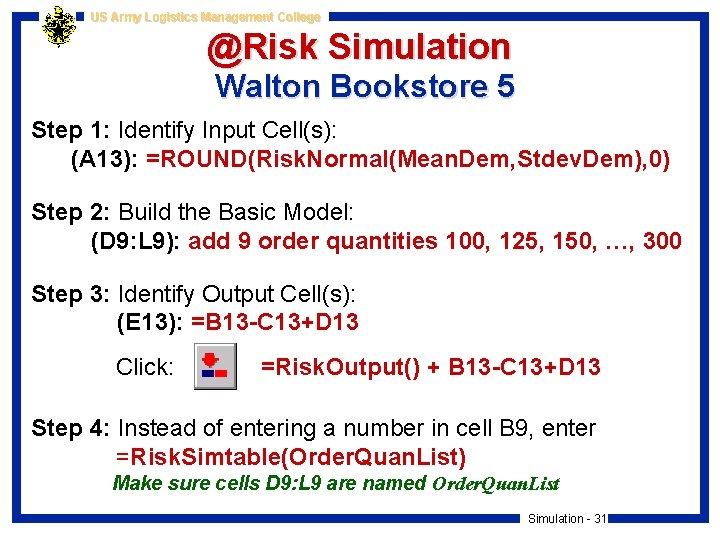 US Army Logistics Management College

@Risk Simulation
Walton Bookstore 5

Step 1: Identify Input Cell(s):
(A13): =ROUND(RiskNormal(MeanDem,StdevDem),0)

Step 2: Build the Basic Model:
(D9:L9): add 9 order quantities 100, 125, 150, …, 300

Step 3: Identify Output Cell(s):
(E13): =B13-C13+D13

Click: =RiskOutput() + B13-C13+D13

Step 4: Instead of entering a number in cell B9, enter =RiskSimtable(OrderQuanList)
Make sure cells D9:L9 are named OrderQuanList

Simulation - 31